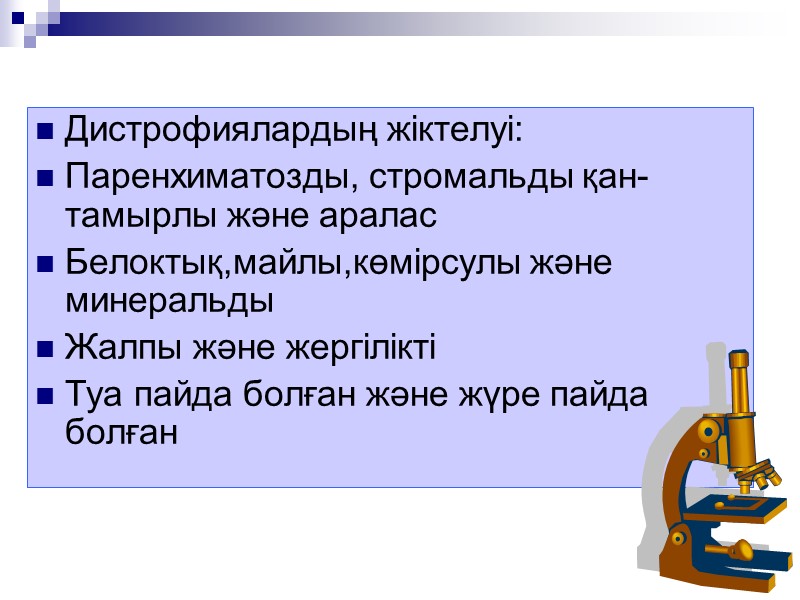 ■ Дистрофиялардың жіктелуі:

■ Паренхиматозды, стромальды қан-тамырлы және аралас

■ Белоктық,майлы,көмірсулы және минеральды

■ Жалпы және жергілікті

■ Туа пайда болған және жүре пайда болған